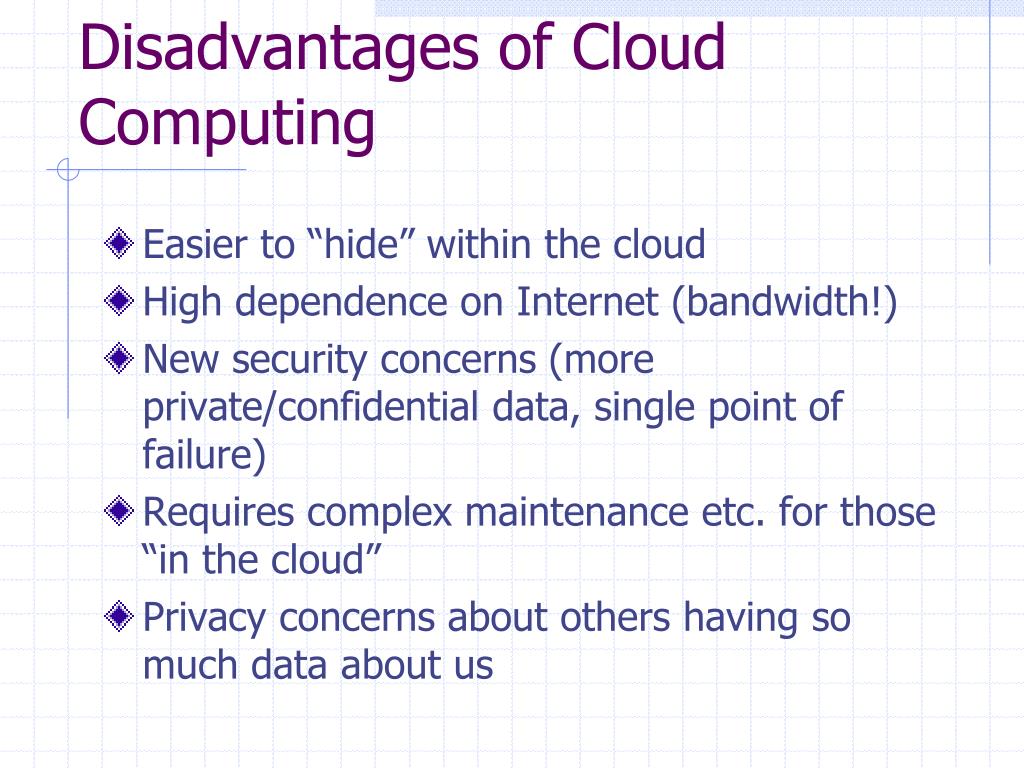 Disadvantages of Cloud Computing

Easier to “hide” within the cloud

High dependence on Internet (bandwidth!)

New security concerns (more private/confidential data, single point of failure)

Requires complex maintenance etc. for those “in the cloud”

Privacy concerns about others having so much data about us